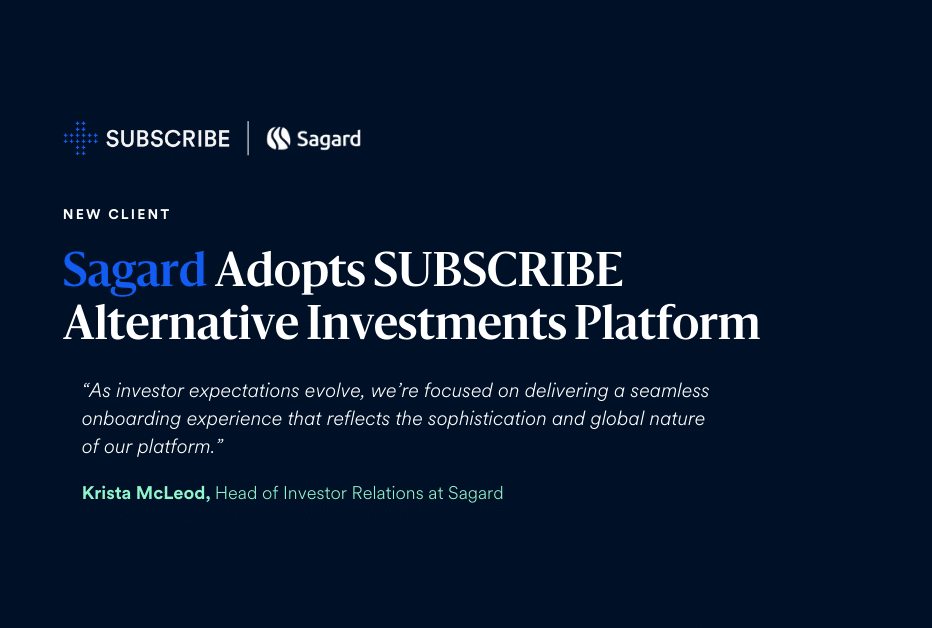 SUBSCRIBE | Sagard

NEW CLIENT

Sagard Adopts SUBSCRIBE Alternative Investments Platform

“As investor expectations evolve, we’re focused on delivering a seamless onboarding experience that reflects the sophistication and global nature of our platform.”

Krista McLeod, Head of Investor Relations at Sagard